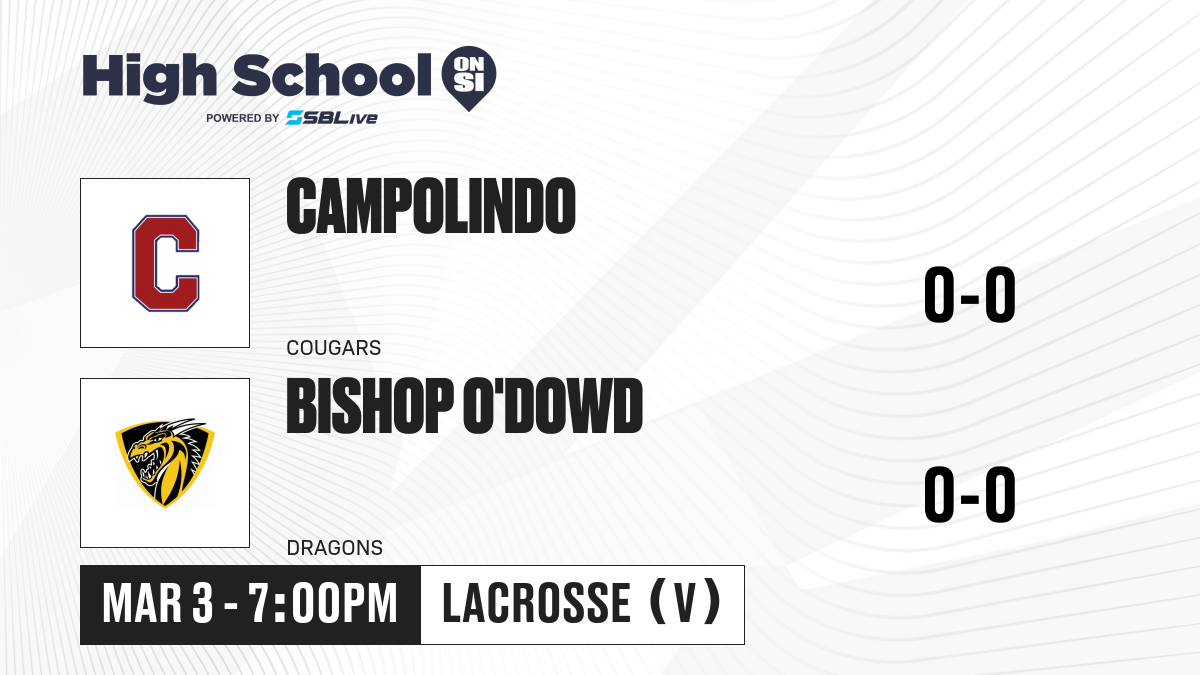 High School ON SI
POWERED BY SBLive

C

CAMPOLINDO
COUGARS
0-0

BISHOP O'DOWD
DRAGONS
0-0

MAR 3 - 7:00PM
LACROSSE (V)